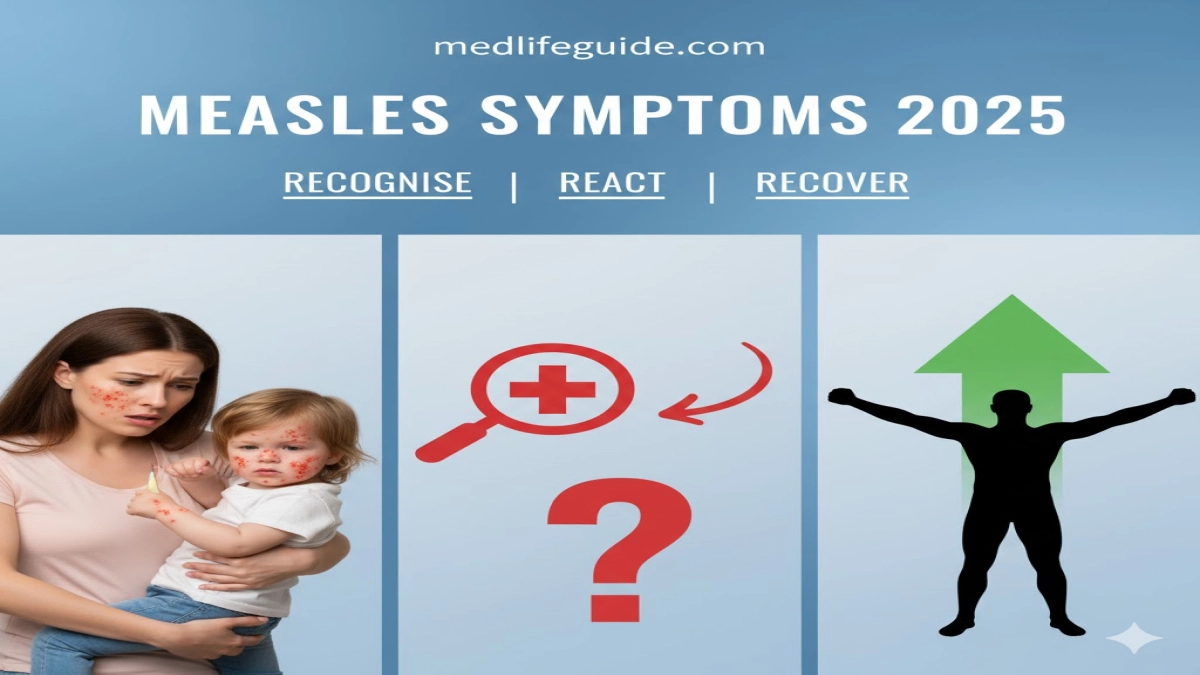 medlifeguide.com

MEASLES SYMPTOMS 2025

RECOGNISE | REACT | RECOVER

?